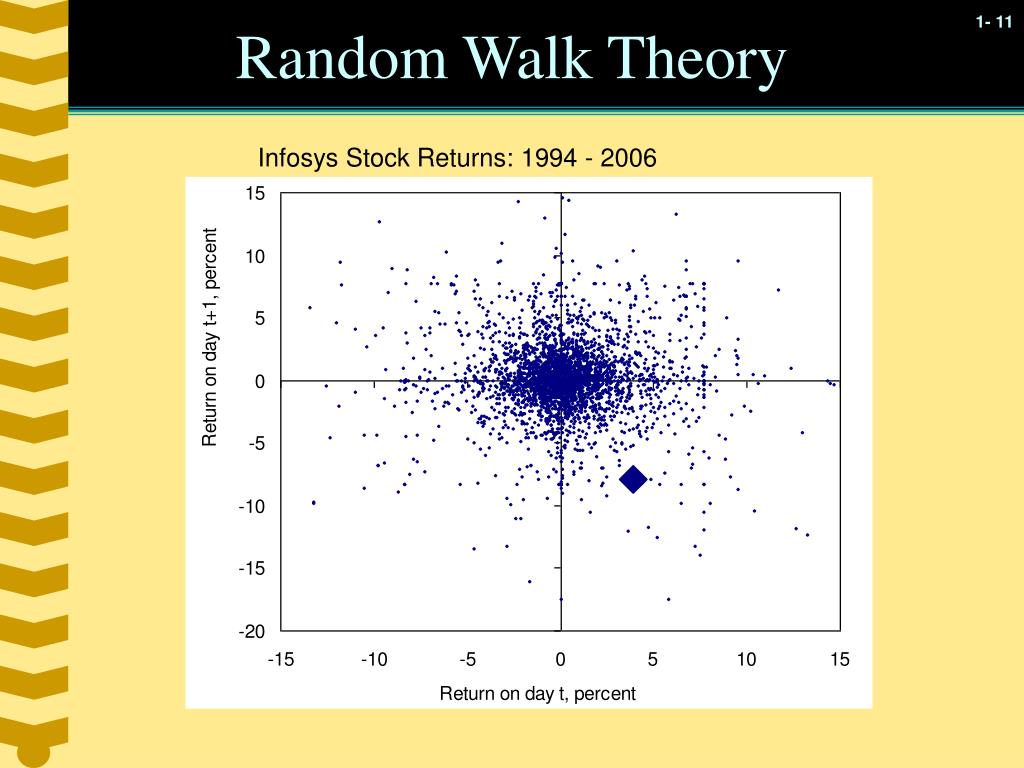 1- 11

Random Walk Theory

Infosys Stock Returns: 1994 - 2006

Return on day t+1, percent

15
10
5
0
-5
-10
-15
-20

-15 -10 -5 0 5 10 15

Return on day t, percent